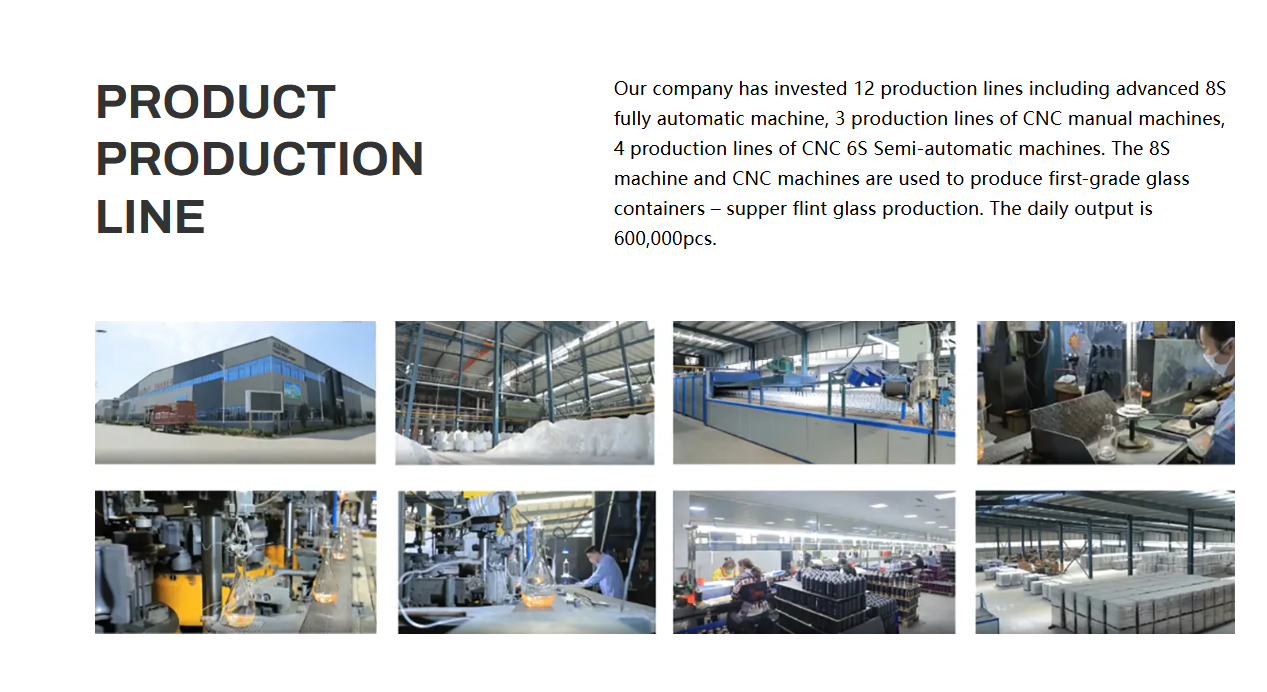 PRODUCT PRODUCTION LINE

Our company has invested 12 production lines including advanced 8S fully automatic machine, 3 production lines of CNC manual machines, 4 production lines of CNC 6S Semi-automatic machines. The 8S machine and CNC machines are used to produce first-grade glass containers – supper flint glass production. The daily output is 600,000pcs.